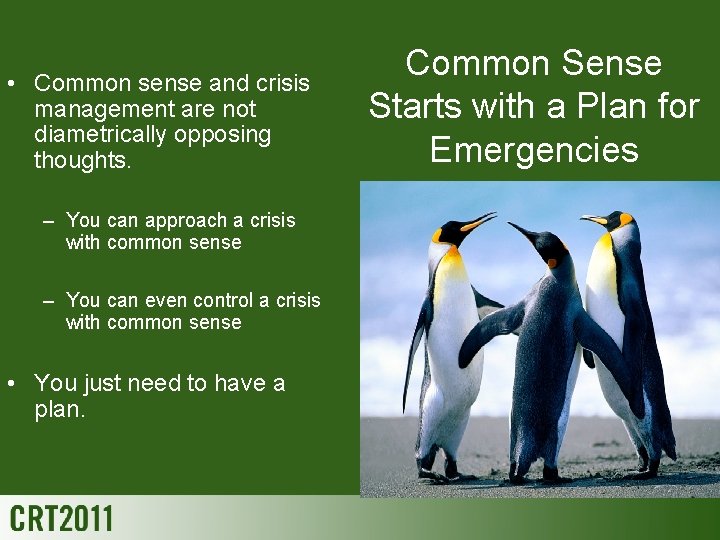 Common Sense Starts with a Plan for Emergencies

• Common sense and crisis management are not diametrically opposing thoughts.

– You can approach a crisis with common sense

– You can even control a crisis with common sense

• You just need to have a plan.

CRT2011